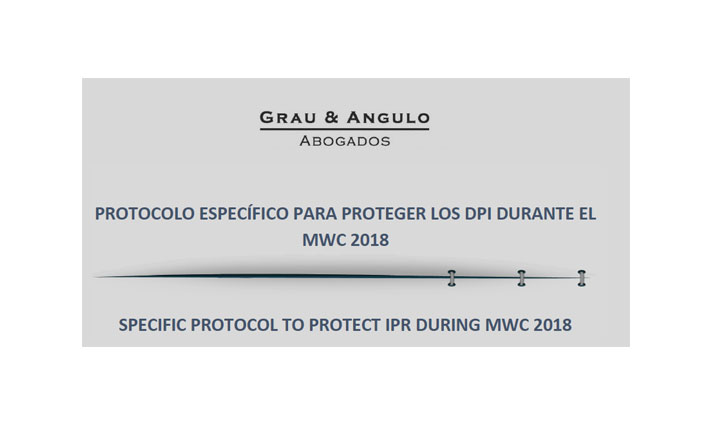 GRAU & ANGULO
ABOGADOS

PROTOCOLO ESPECÍFICO PARA PROTEGER LOS DPI DURANTE EL MWC 2018

SPECIFIC PROTOCOL TO PROTECT IPR DURING MWC 2018